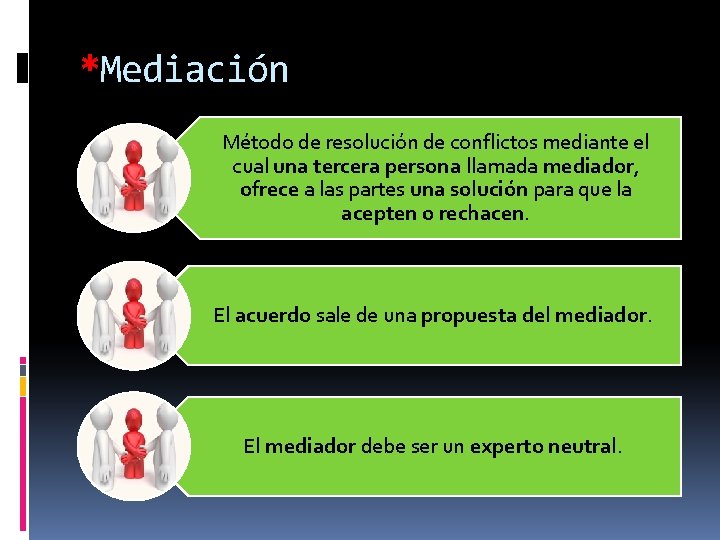 *Mediación

Método de resolución de conflictos mediante el cual una tercera persona llamada mediador, ofrece a las partes una solución para que la acepten o rechacen.

El acuerdo sale de una propuesta del mediador.

El mediador debe ser un experto neutral.